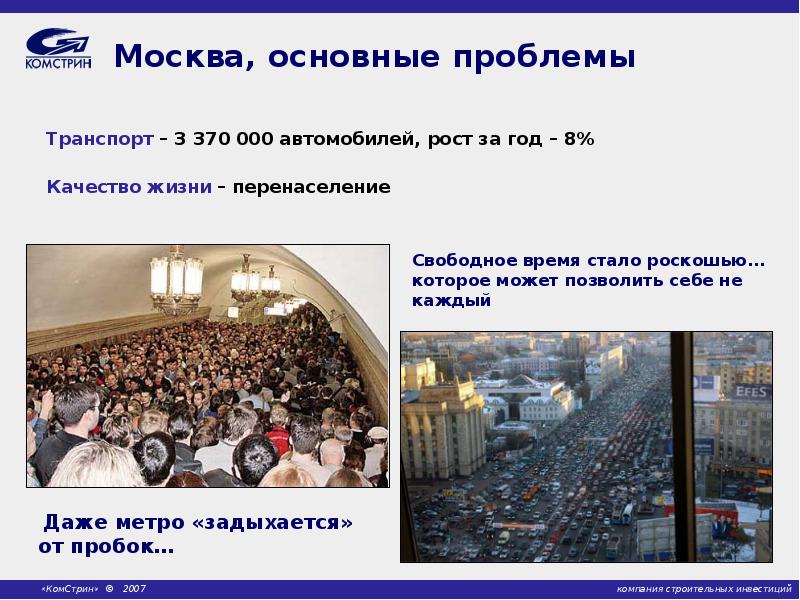 КОМСТРИН

Москва, основные проблемы

Транспорт – 3 370 000 автомобилей, рост за год – 8%

Качество жизни – перенаселение

Свободное время стало роскошью… которое может позволить себе не каждый

EFES

Даже метро «задыхается» от пробок…

«КомСтрин» © 2007

компания строительных инвестиций